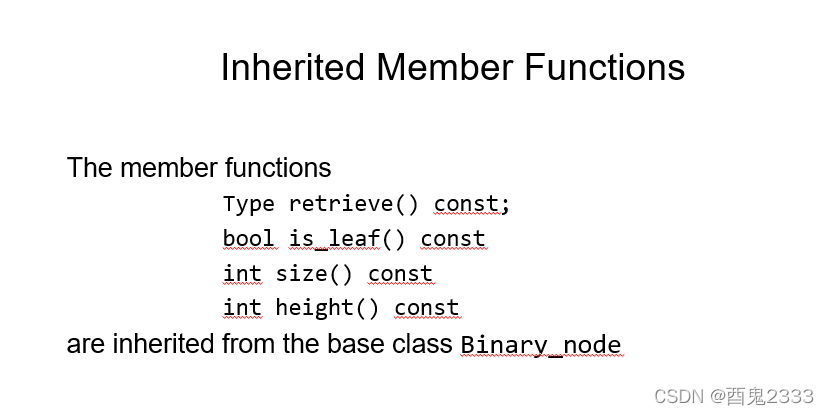 Inherited Member Functions

The member functions

Type retrieve() const;
bool is_leaf() const
int size() const
int height() const

are inherited from the base class Binary_node

CSDN @酉鬼2333